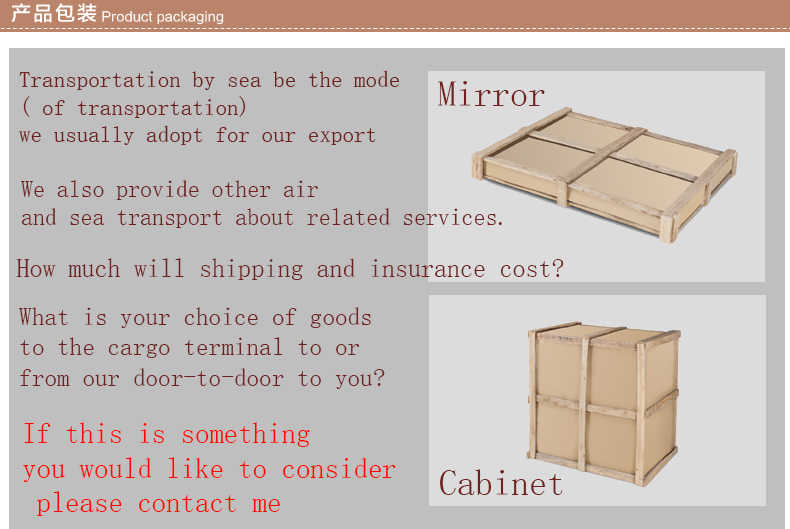 产品包装 Product packaging

Transportation by sea be the mode ( of transportation) we usually adopt for our export

We also provide other air and sea transport about related services.

How much will shipping and insurance cost?

What is your choice of goods to the cargo terminal to or from our door-to-door to you?

If this is something you would like to consider please contact me

Mirror

Cabinet